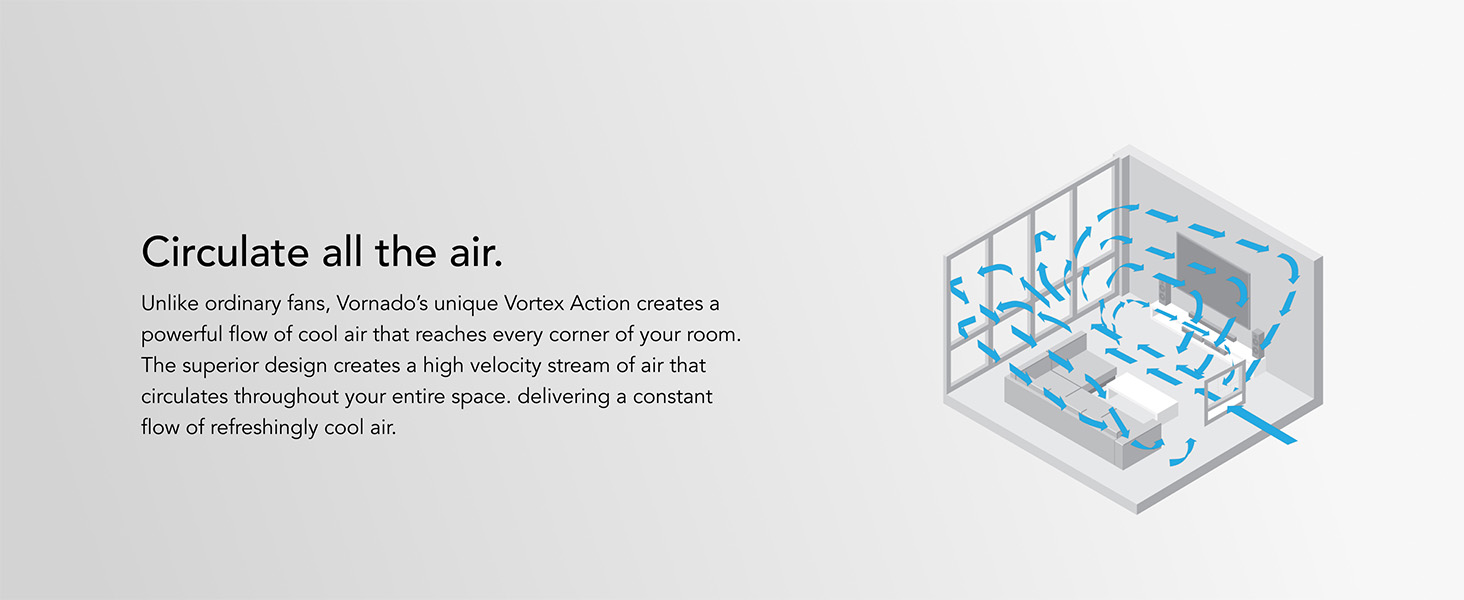 Circulate all the air.

Unlike ordinary fans, Vornado's unique Vortex Action creates a powerful flow of cool air that reaches every corner of your room. The superior design creates a high velocity stream of air that circulates throughout your entire space. delivering a constant flow of refreshingly cool air.